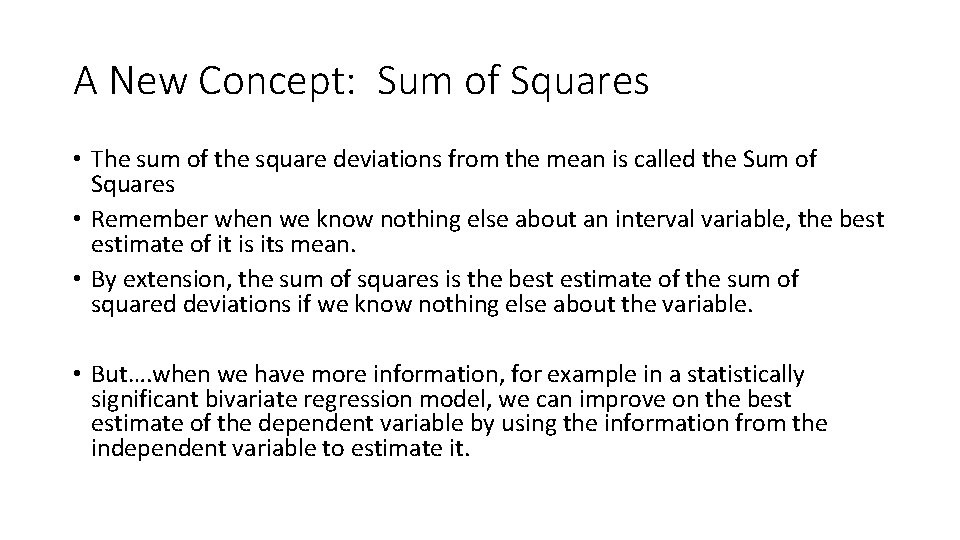 A New Concept: Sum of Squares

• The sum of the square deviations from the mean is called the Sum of Squares
• Remember when we know nothing else about an interval variable, the best estimate of it is its mean.
• By extension, the sum of squares is the best estimate of the sum of squared deviations if we know nothing else about the variable.

• But….when we have more information, for example in a statistically significant bivariate regression model, we can improve on the best estimate of the dependent variable by using the information from the independent variable to estimate it.